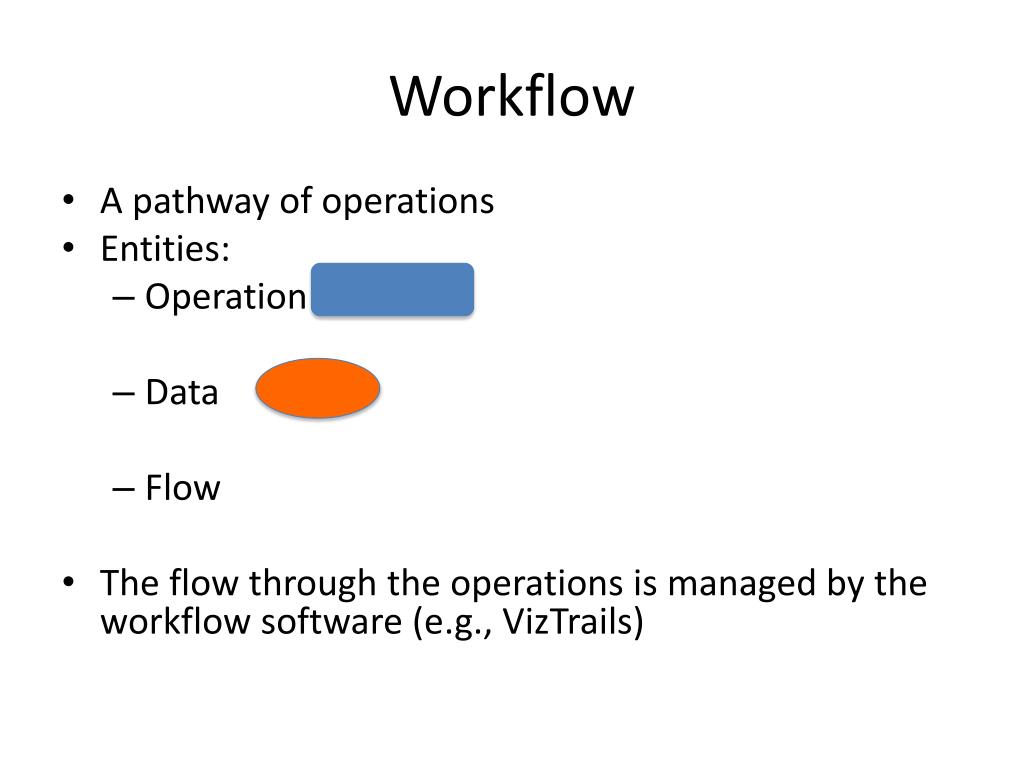 Workflow

• A pathway of operations
• Entities:
– Operation
– Data
– Flow

• The flow through the operations is managed by the workflow software (e.g., VizTrails)